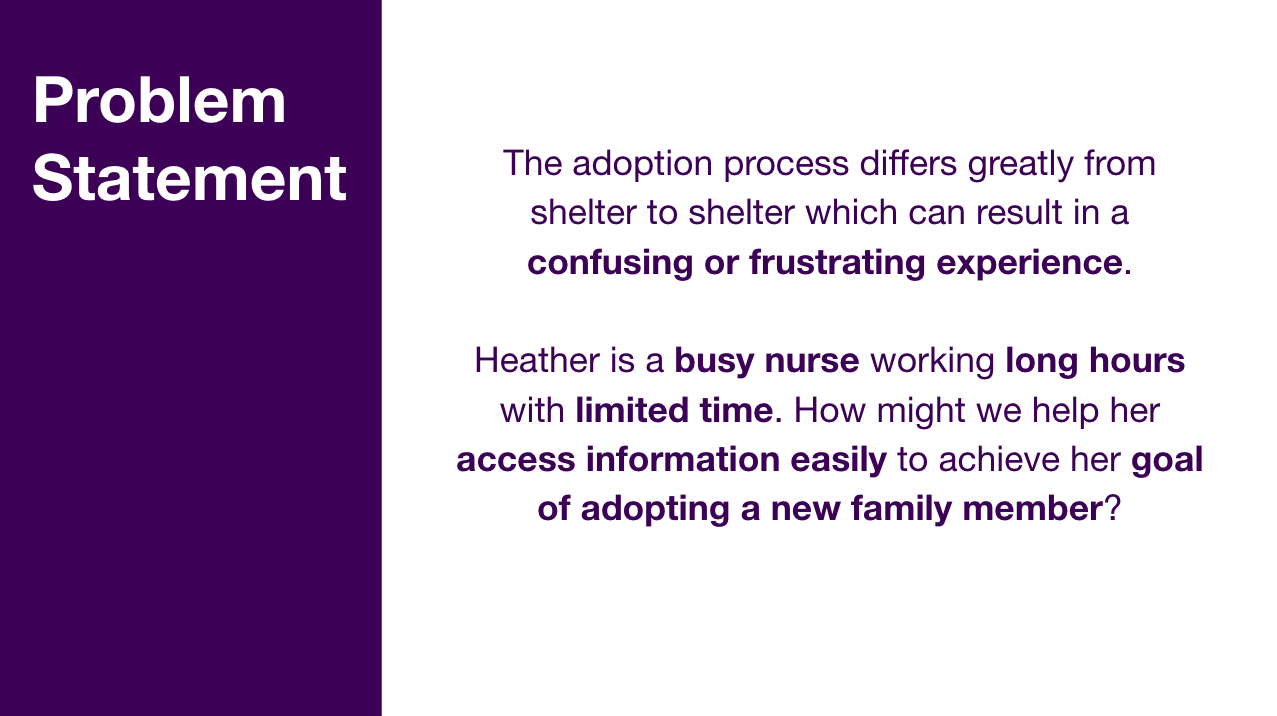 Problem Statement

The adoption process differs greatly from shelter to shelter which can result in a confusing or frustrating experience.

Heather is a busy nurse working long hours with limited time. How might we help her access information easily to achieve her goal of adopting a new family member?